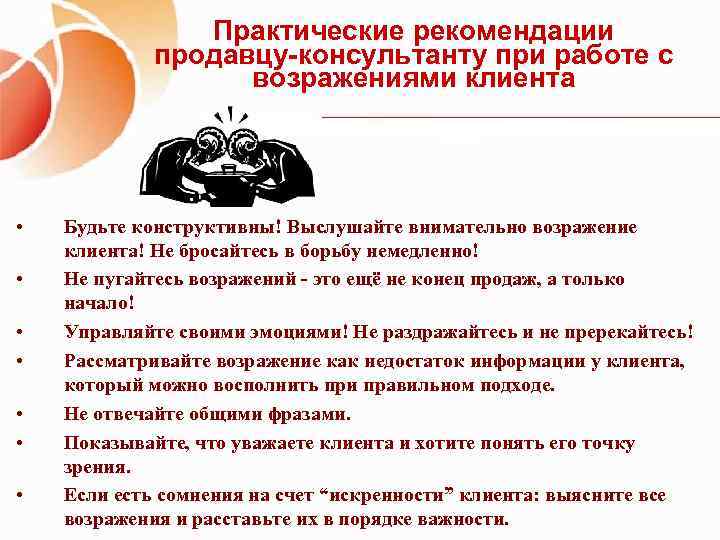 Практические рекомендации продавцу-консультанту при работе с возражениями клиента

• Будьте конструктивны! Выслушайте внимательно возражение клиента! Не бросайтесь в борьбу немедленно!
• Не пугайтесь возражений - это ещё не конец продаж, а только начало!
• Управляйте своими эмоциями! Не раздражайтесь и не пререкайтесь!
• Рассматривайте возражение как недостаток информации у клиента, который можно восполнить при правильном подходе.
• Не отвечайте общими фразами.
• Показывайте, что уважаете клиента и хотите понять его точку зрения.
• Если есть сомнения на счет “искренности” клиента: выясните все возражения и расставьте их в порядке важности.